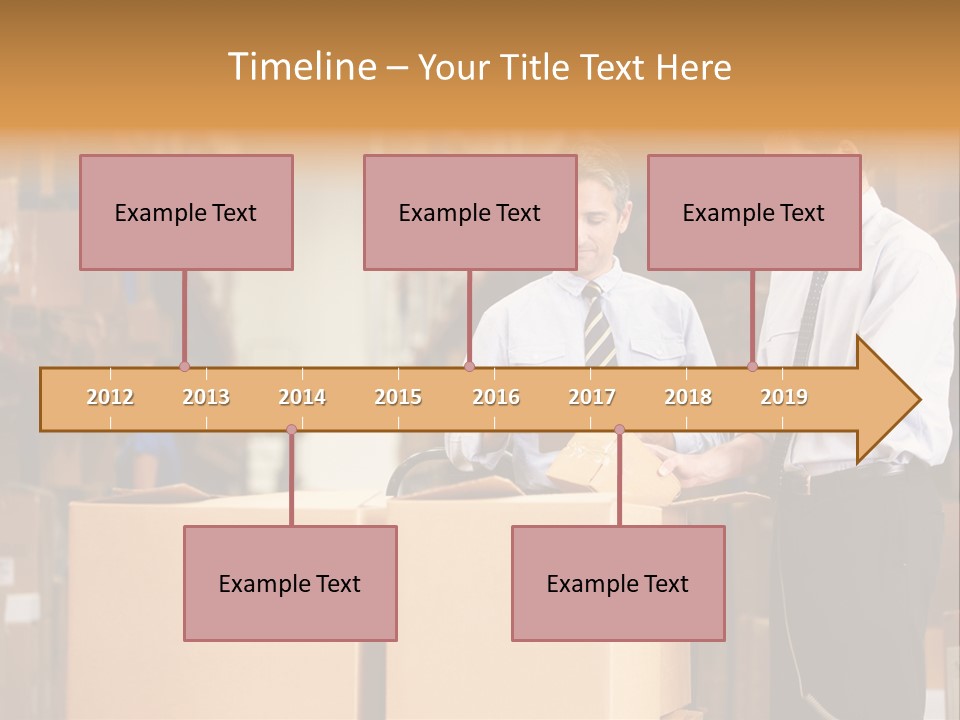 Timeline – Your Title Text Here

Example Text

Example Text

Example Text

2012 2013 2014 2015 2016 2017 2018 2019

Example Text

Example Text